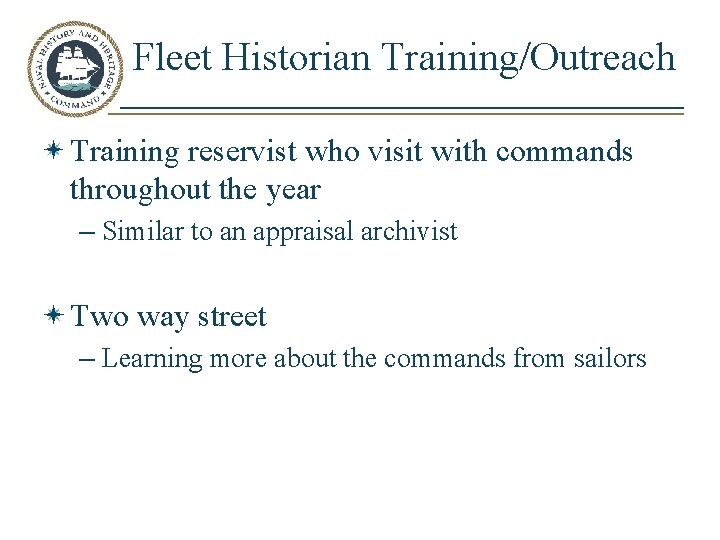 NAVAL HISTORY AND HERITAGE COMMAND

Fleet Historian Training/Outreach

Training reservist who visit with commands throughout the year

– Similar to an appraisal archivist

Two way street

– Learning more about the commands from sailors